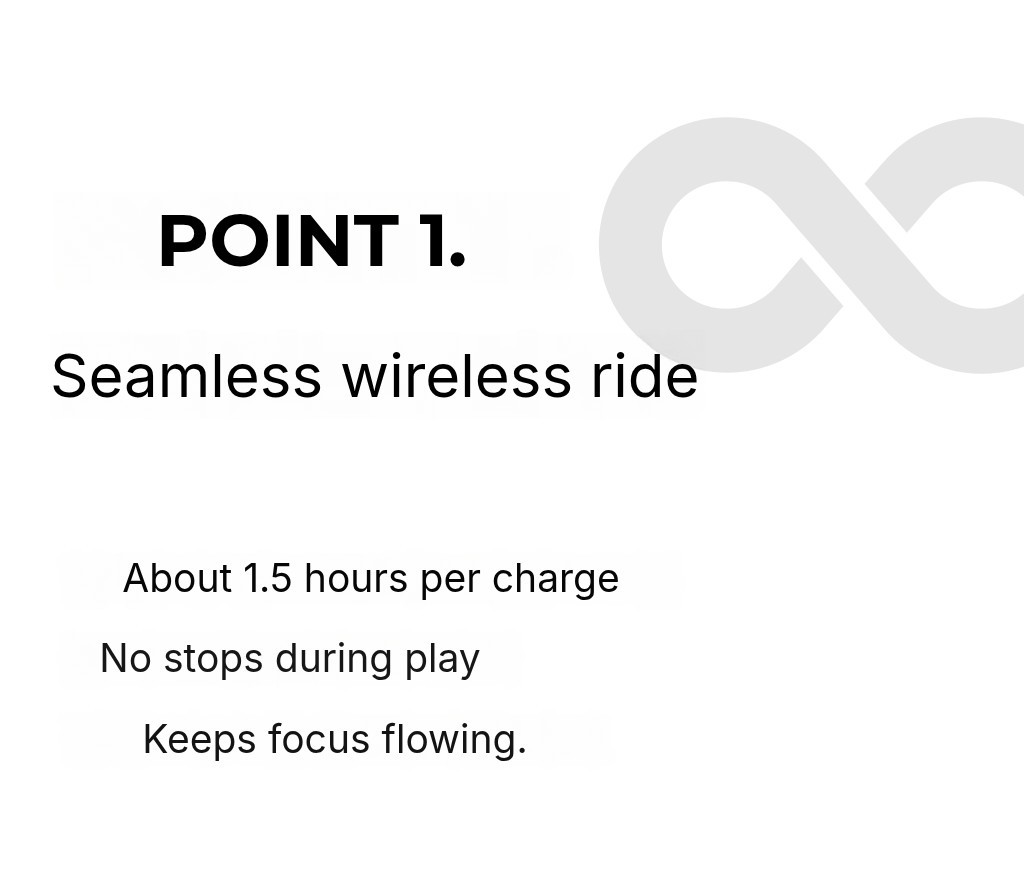 POINT 1.

Seamless wireless ride

About 1.5 hours per charge

No stops during play

Keeps focus flowing.